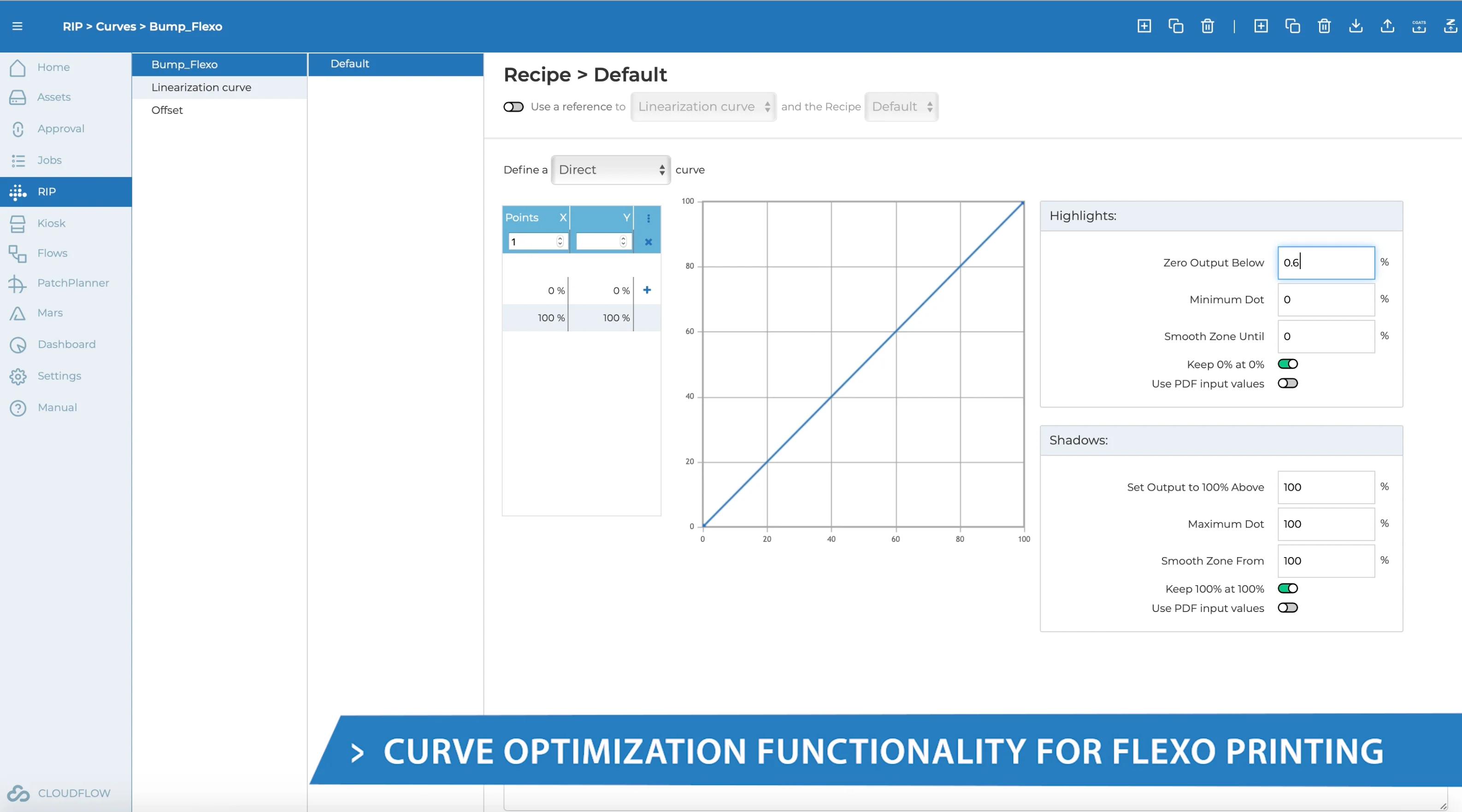 RIP > Curves > Bump_Flexo

Home
Assets
Approval
Jobs
RIP
Kiosk
Flows
PatchPlanner
Mars
Dashboard
Settings
Manual

CLOUDFLOW

Bump_Flexo
Linearization curve
Offset

Default

Recipe > Default

Use a reference to Linearization curve and the Recipe Default

Define a Direct curve

| Points X | Y |
|---|---|
| 1 | |
| 0 % | 0 % |
| 100 % | 100 % |

100
80
60
40
20
0
0 20 40 60 80 100

Highlights:

Zero Output Below 0.6 %
Minimum Dot 0 %
Smooth Zone Until 0 %
Keep 0% at 0%
Use PDF input values

Shadows:

Set Output to 100% Above 100 %
Maximum Dot 100 %
Smooth Zone From 100 %
Keep 100% at 100%
Use PDF input values

> CURVE OPTIMIZATION FUNCTIONALITY FOR FLEXO PRINTING